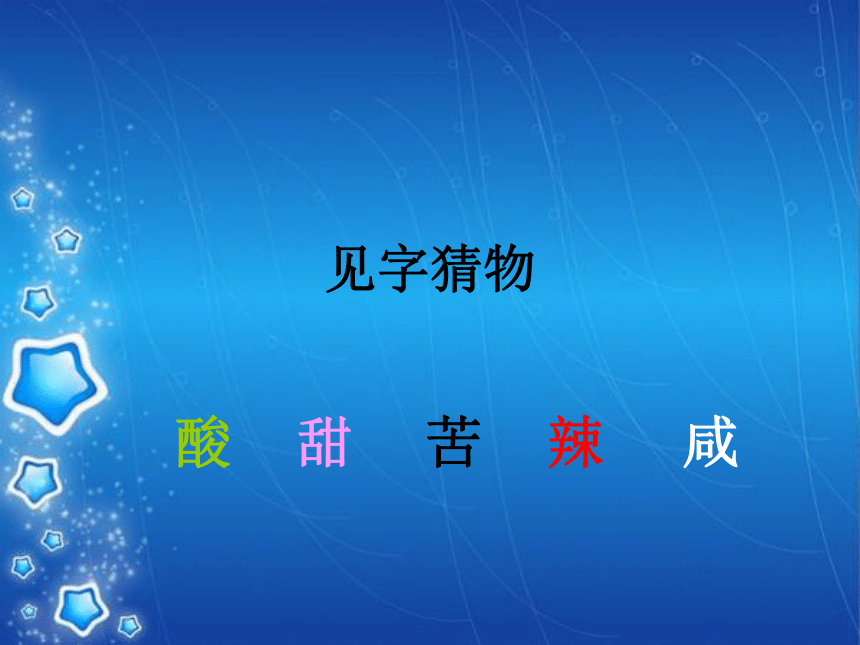 见字猜物

酸 甜 苦 辣 咸